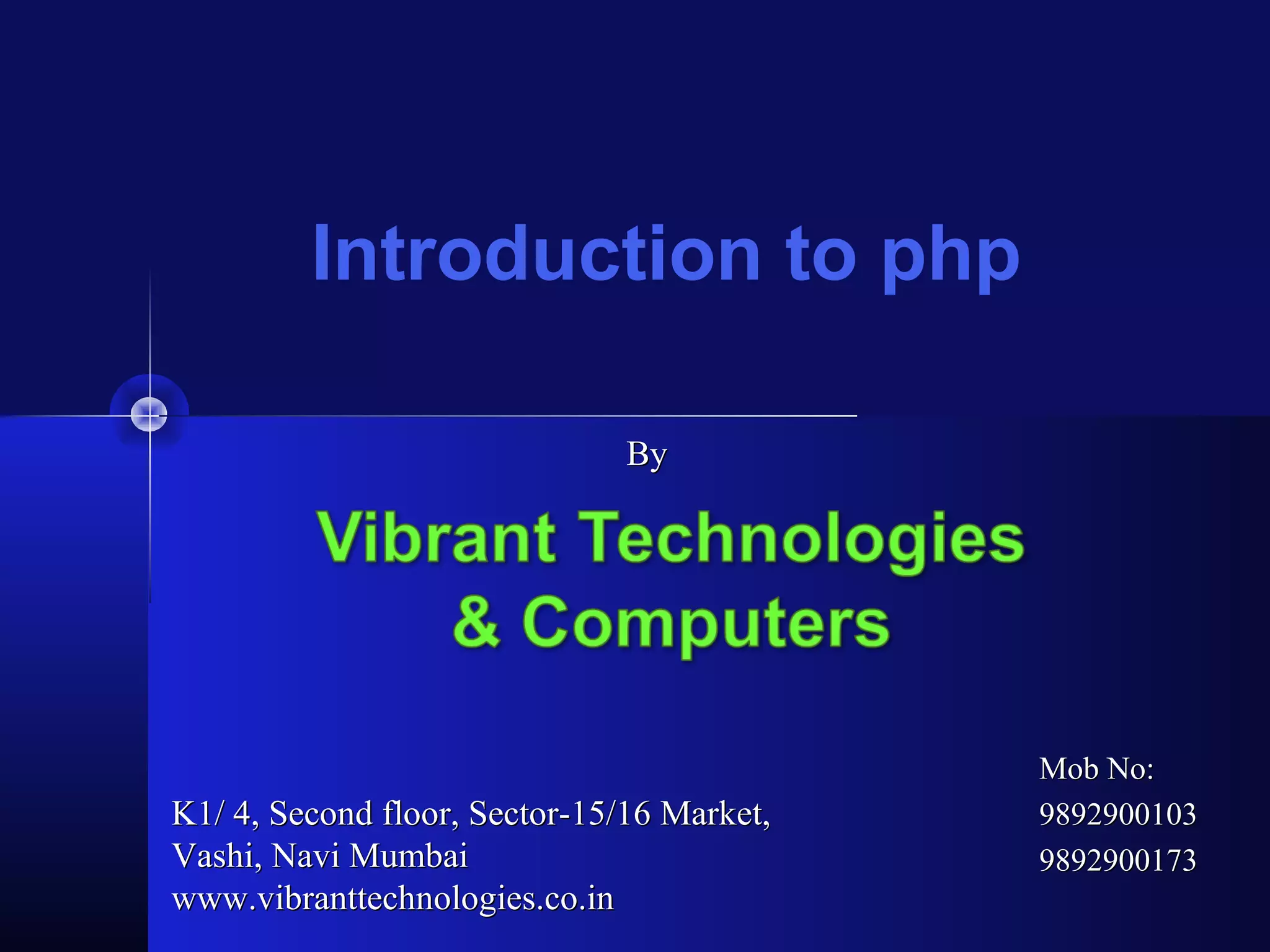 Introduction to php

By

Vibrant Technologies & Computers

K1/ 4, Second floor, Sector-15/16 Market,
Vashi, Navi Mumbai
www.vibranttechnologies.co.in

Mob No:
9892900103
9892900173